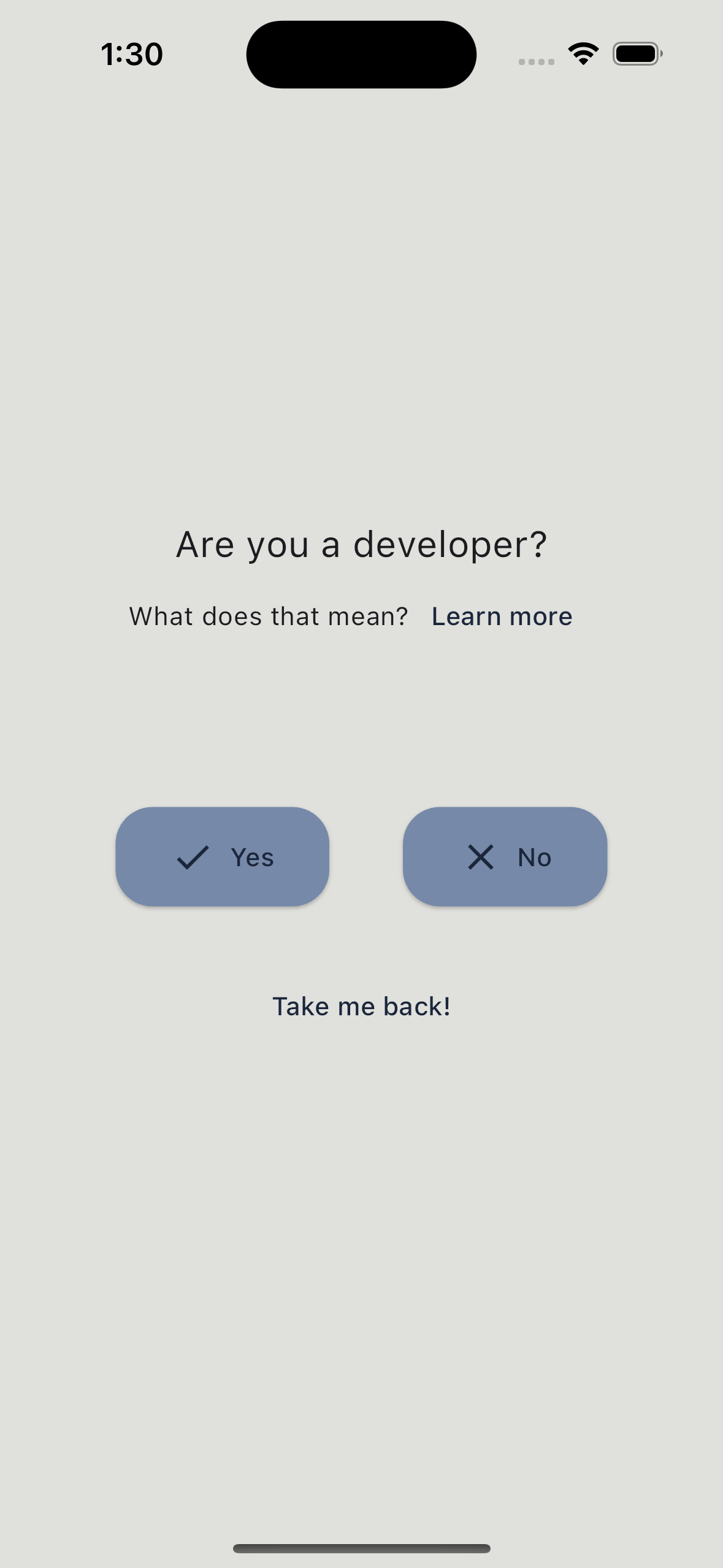 1:30

Are you a developer?

What does that mean? Learn more

Yes

No

Take me back!